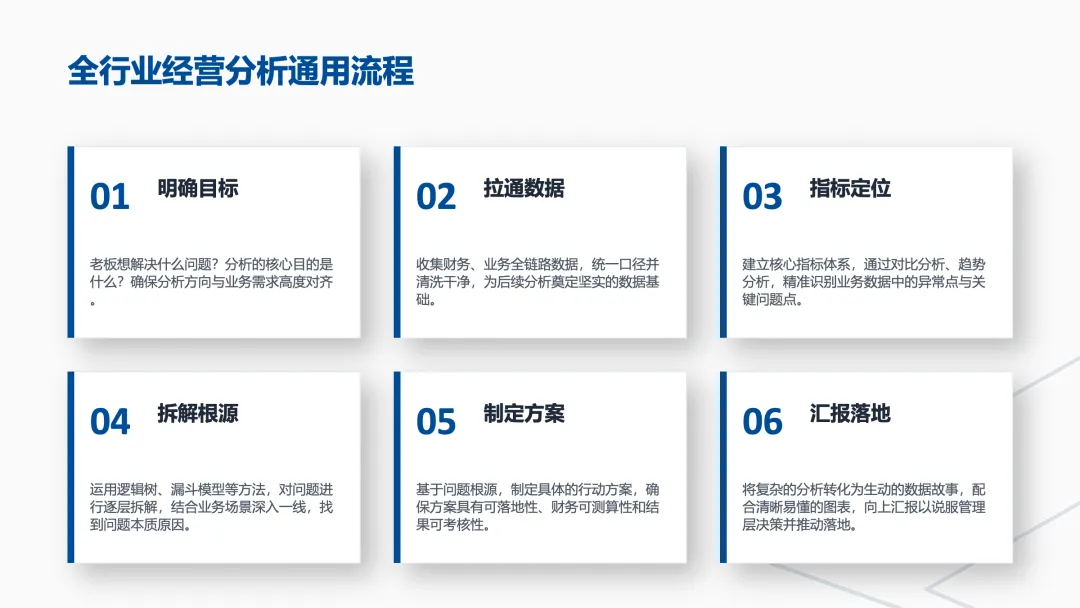 全行业经营分析通用流程

01 明确目标

老板想解决什么问题？分析的核心目的是什么？确保分析方向与业务需求高度对齐。

02 拉通数据

收集财务、业务全链路数据，统一口径并清洗干净，为后续分析奠定坚实的数据基础。

03 指标定位

建立核心指标体系，通过对比分析、趋势分析，精准识别业务数据中的异常点与关键问题点。

04 拆解根源

运用逻辑树、漏斗模型等方法，对问题进行逐层拆解，结合业务场景深入一线，找到问题本质原因。

05 制定方案

基于问题根源，制定具体的行动方案，确保方案具有可落地性、财务可测算性和结果可考核性。

06 汇报落地

将复杂的分析转化为生动的数据故事，配合清晰易懂的图表，向上汇报以说服管理层决策并推动落地。